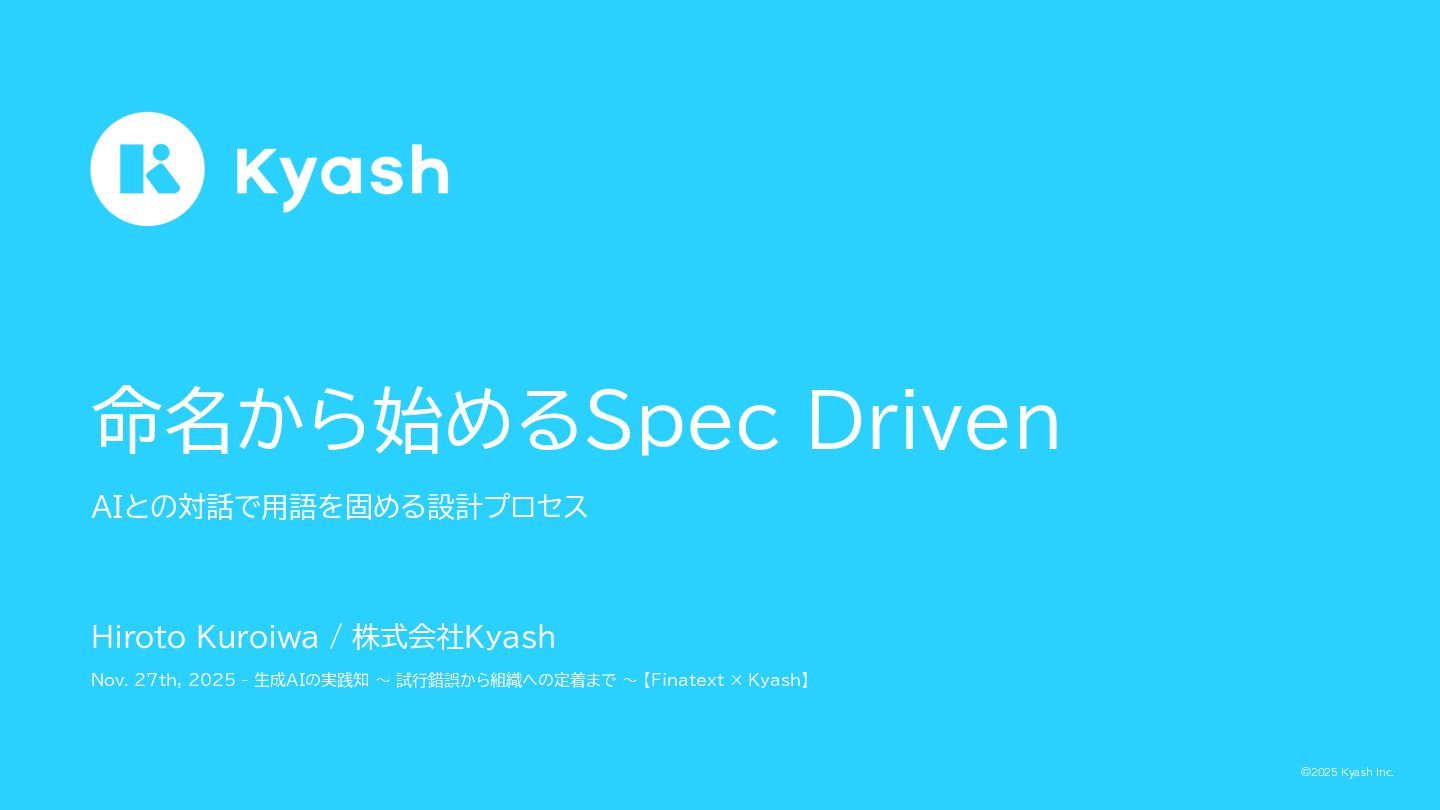 Kyash

命名から始めるSpec Driven

AIとの対話で用語を固める設計プロセス

Hiroto Kuroiwa / 株式会社Kyash

Nov. 27th, 2025 - 生成AIの実践知 ～ 試行錯誤から組織への定着まで ～【Finatext × Kyash】

©2025 Kyash Inc.